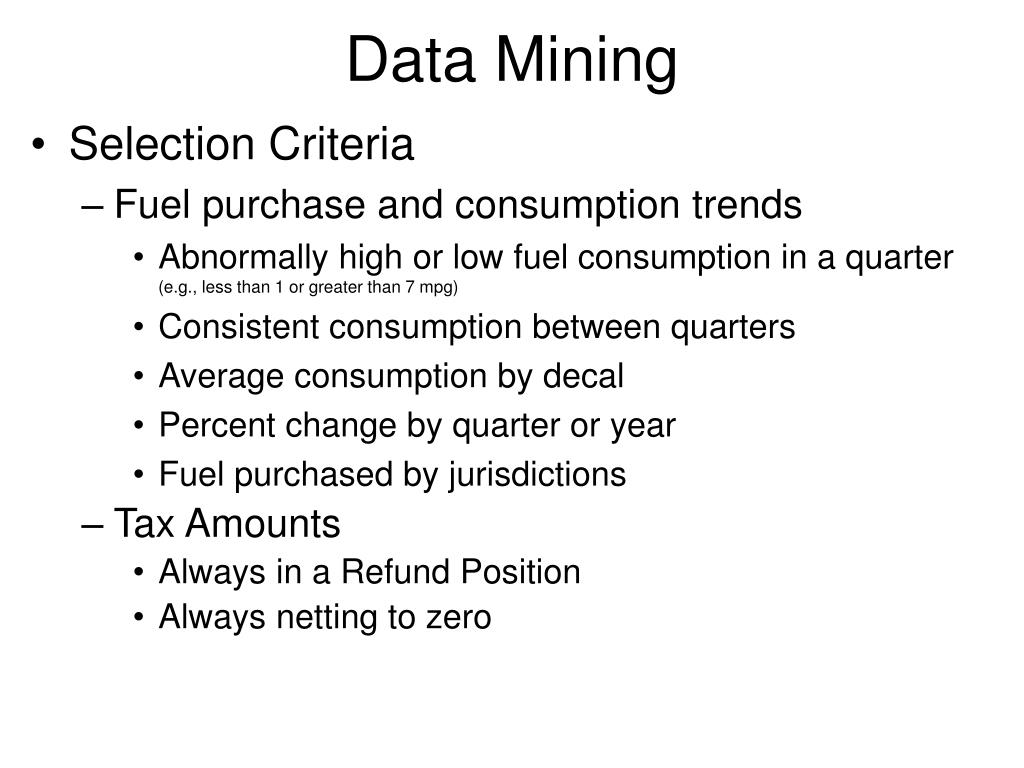 Data Mining

• Selection Criteria
– Fuel purchase and consumption trends
• Abnormally high or low fuel consumption in a quarter (e.g., less than 1 or greater than 7 mpg)
• Consistent consumption between quarters
• Average consumption by decal
• Percent change by quarter or year
• Fuel purchased by jurisdictions
– Tax Amounts
• Always in a Refund Position
• Always netting to zero